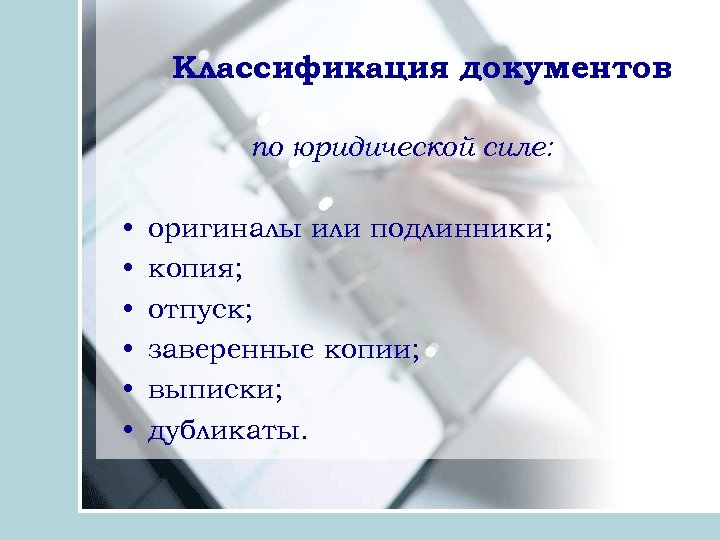 Классификация документов

по юридической силе:

• оригиналы или подлинники;
• копия;
• отпуск;
• заверенные копии;
• выписки;
• дубликаты.